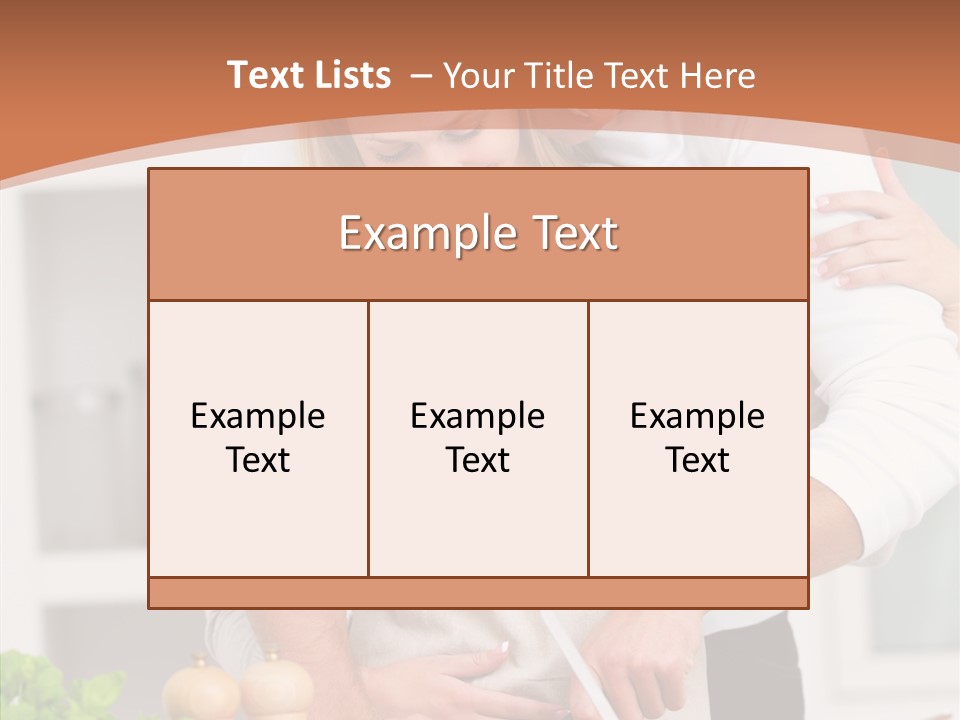 Text Lists – Your Title Text Here

Example Text

Example Text

Example Text

Example Text